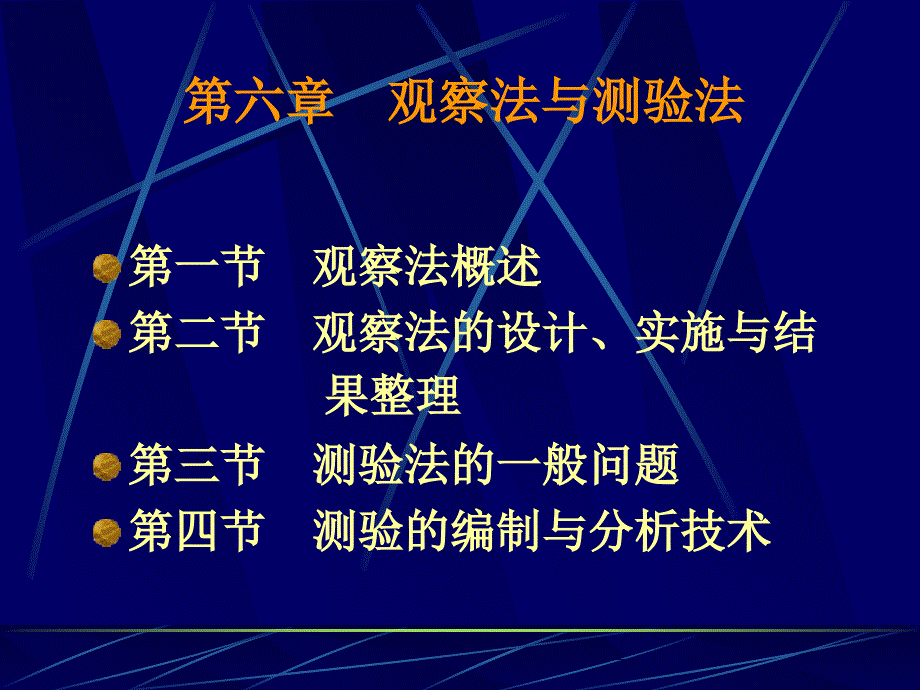 第六章　观察法与测验法

第一节　观察法概述
第二节　观察法的设计、实施与结果整理
第三节　测验法的一般问题
第四节　测验的编制与分析技术